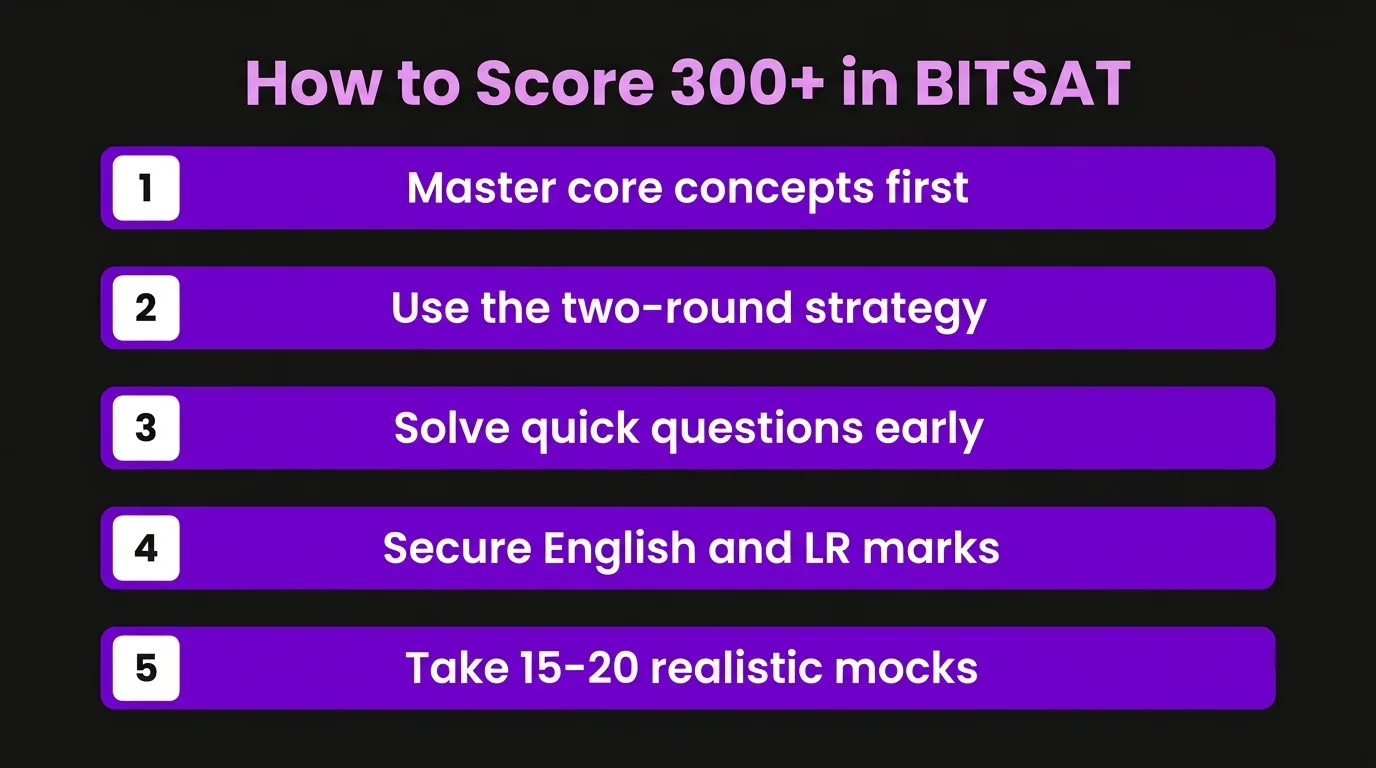 How to Score 300+ in BITSAT

1 Master core concepts first

2 Use the two-round strategy

3 Solve quick questions early

4 Secure English and LR marks

5 Take 15-20 realistic mocks